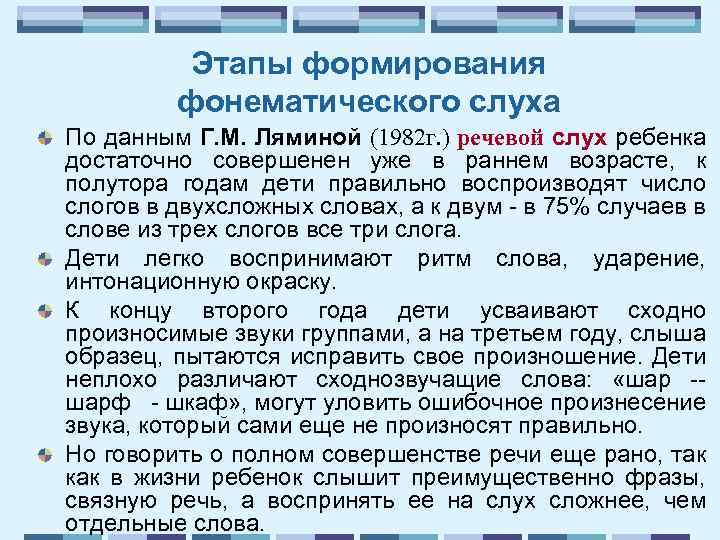 Этапы формирования фонематического слуха

По данным Г.М. Ляминой (1982г.) речевой слух ребенка достаточно совершенен уже в раннем возрасте, к полутора годам дети правильно воспроизводят число слогов в двухсложных словах, а к двум - в 75% случаев в слове из трех слогов все три слога.

Дети легко воспринимают ритм слова, ударение, интонационную окраску.

К концу второго года дети усваивают сходно произносимые звуки группами, а на третьем году, слыша образец, пытаются исправить свое произношение. Дети неплохо различают сходнозвучащие слова: «шар -- шарф - шкаф», могут уловить ошибочное произнесение звука, который сами еще не произносят правильно.

Но говорить о полном совершенстве речи еще рано, так как в жизни ребенок слышит преимущественно фразы, связную речь, а воспринять ее на слух сложнее, чем отдельные слова.